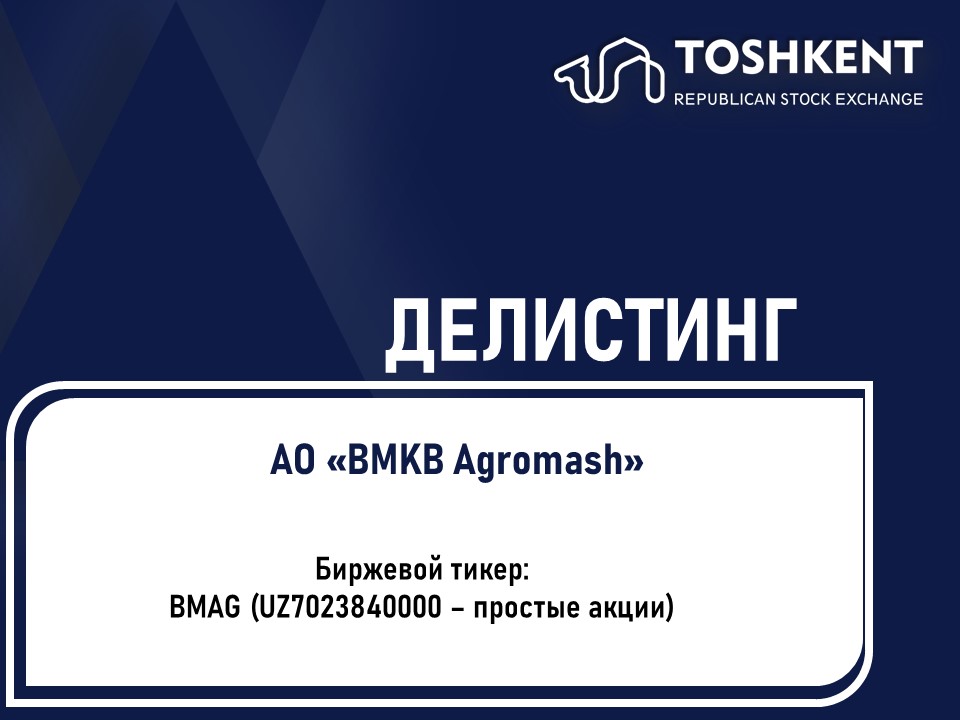 TOSHKENT
REPUBLICAN STOCK EXCHANGE

ДЕЛИСТИНГ

АО «BMKB Agromash»

Биржевой тикер:
BMAG (UZ7023840000 – простые акции)